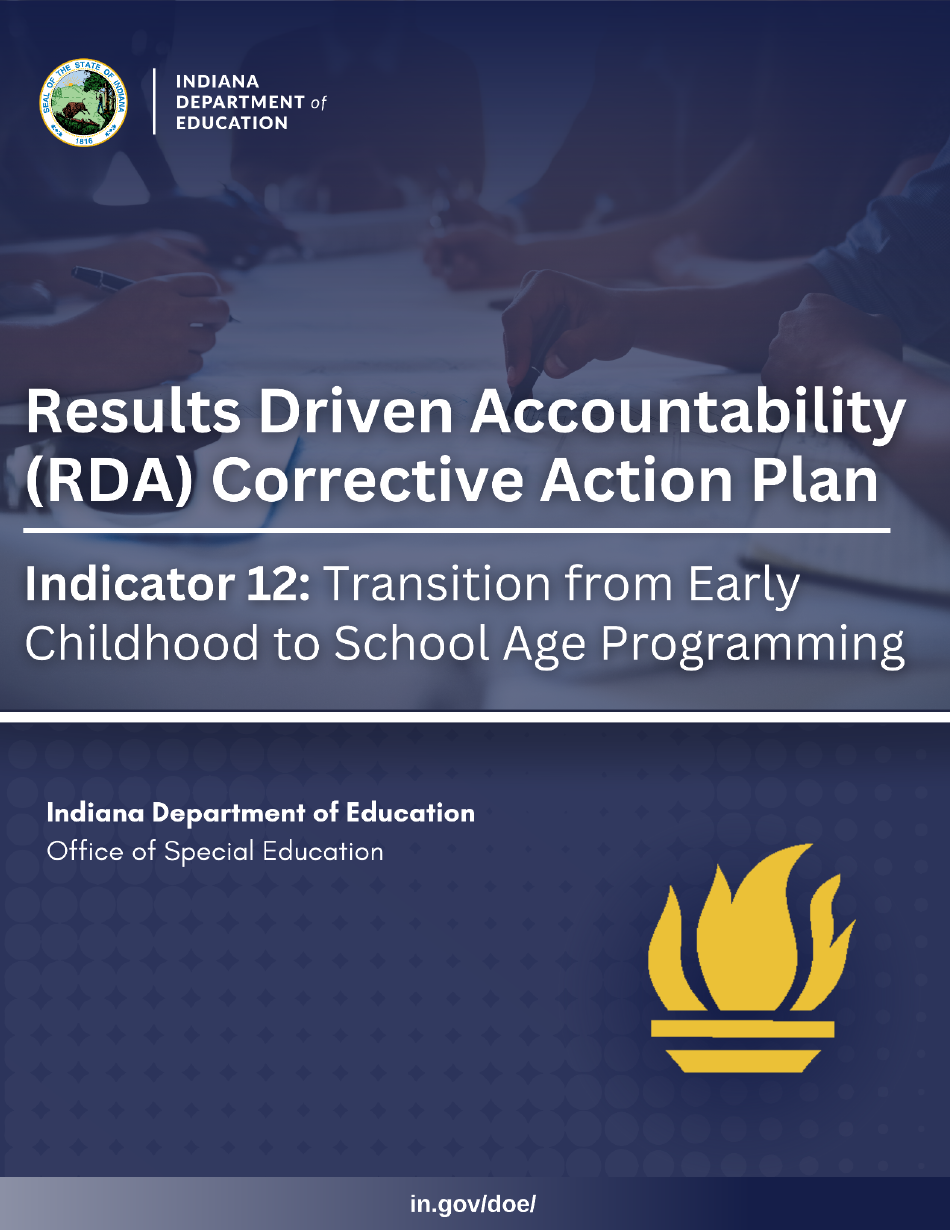 SEAL OF THE STATE OF INDIANA
1816

INDIANA
DEPARTMENT of
EDUCATION

Results Driven Accountability (RDA) Corrective Action Plan

Indicator 12: Transition from Early Childhood to School Age Programming

Indiana Department of Education
Office of Special Education

in.gov/doe/